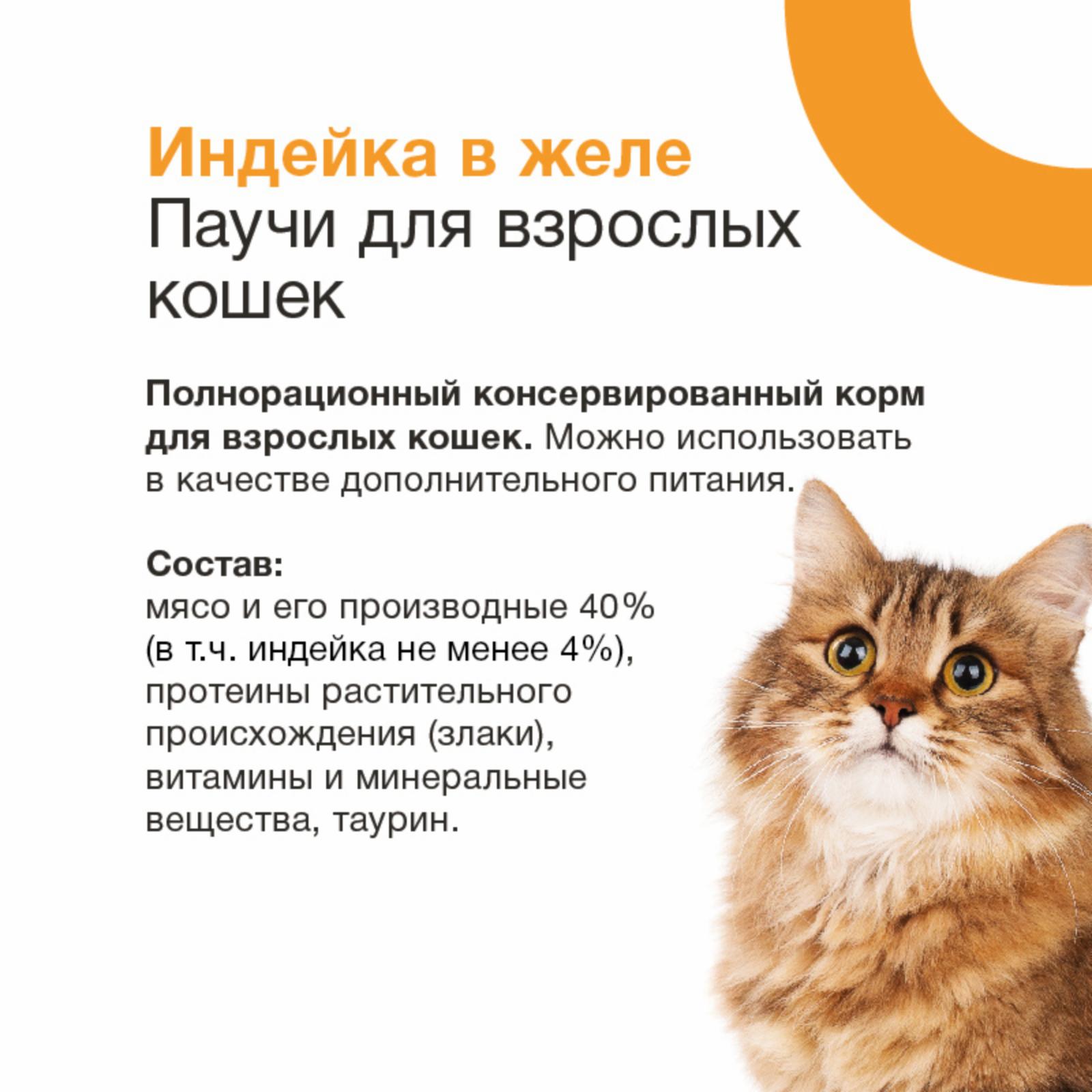 Индейка в желе
Паучи для взрослых кошек

Полнорационный консервированный корм для взрослых кошек. Можно использовать в качестве дополнительного питания.

Состав:
мясо и его производные 40% (в т.ч. индейка не менее 4%), протеины растительного происхождения (злаки), витамины и минеральные вещества, таурин.